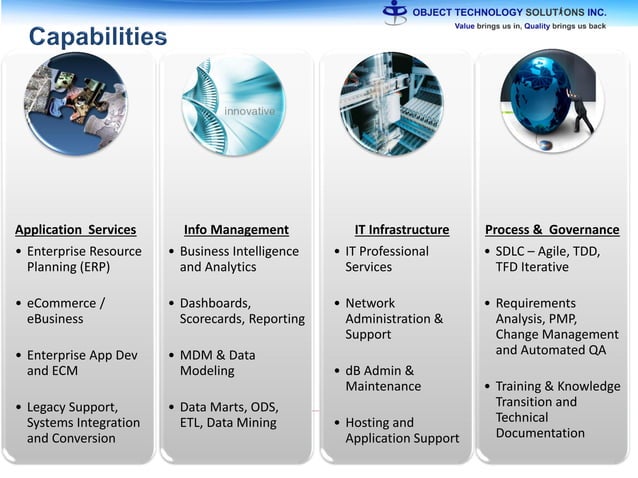 OBJECT TECHNOLOGY SOLUTIONS INC.
Value brings us in, Quality brings us back

Capabilities

innovative

Application Services
• Enterprise Resource Planning (ERP)
• eCommerce / eBusiness
• Enterprise App Dev and ECM
• Legacy Support, Systems Integration and Conversion

Info Management
• Business Intelligence and Analytics
• Dashboards, Scorecards, Reporting
• MDM & Data Modeling
• Data Marts, ODS, ETL, Data Mining

IT Infrastructure
• IT Professional Services
• Network Administration & Support
• dB Admin & Maintenance
• Hosting and Application Support

Process & Governance
• SDLC – Agile, TDD, TFD Iterative
• Requirements Analysis, PMP, Change Management and Automated QA
• Training & Knowledge Transition and Technical Documentation